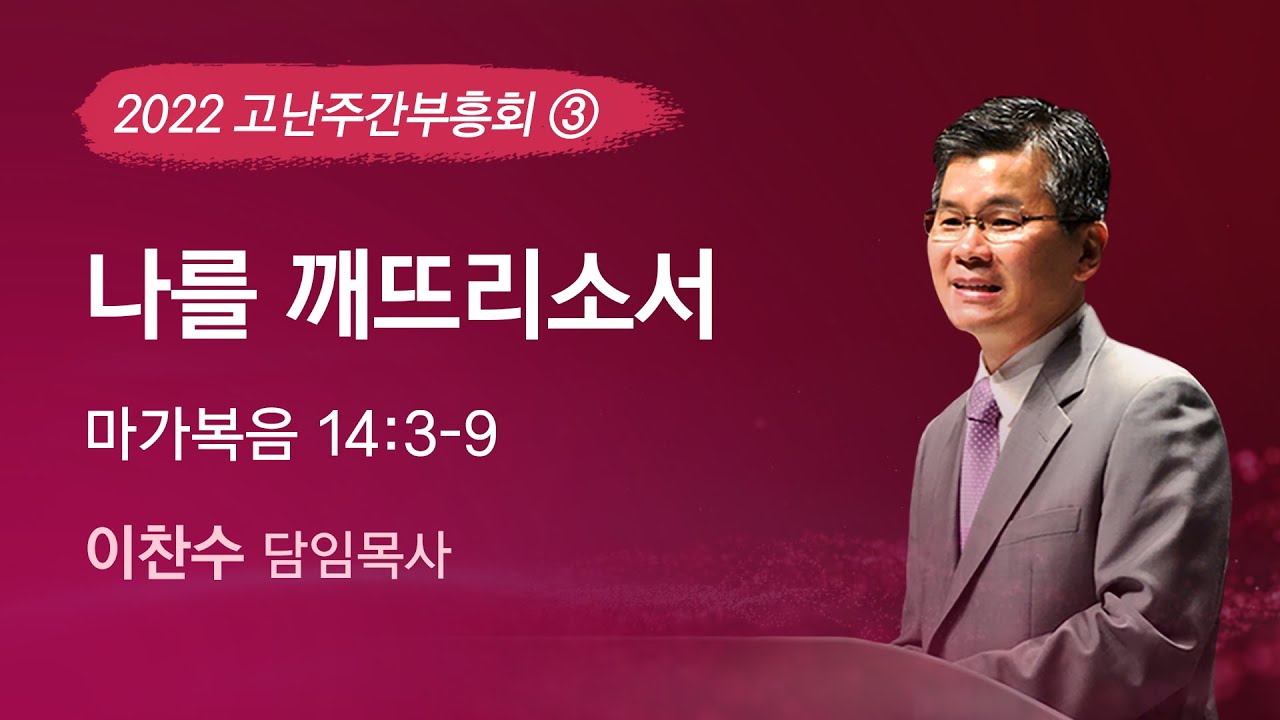 2022 고난주간부흥회 ③

나를 깨뜨리소서

마가복음 14:3-9

이찬수 담임목사